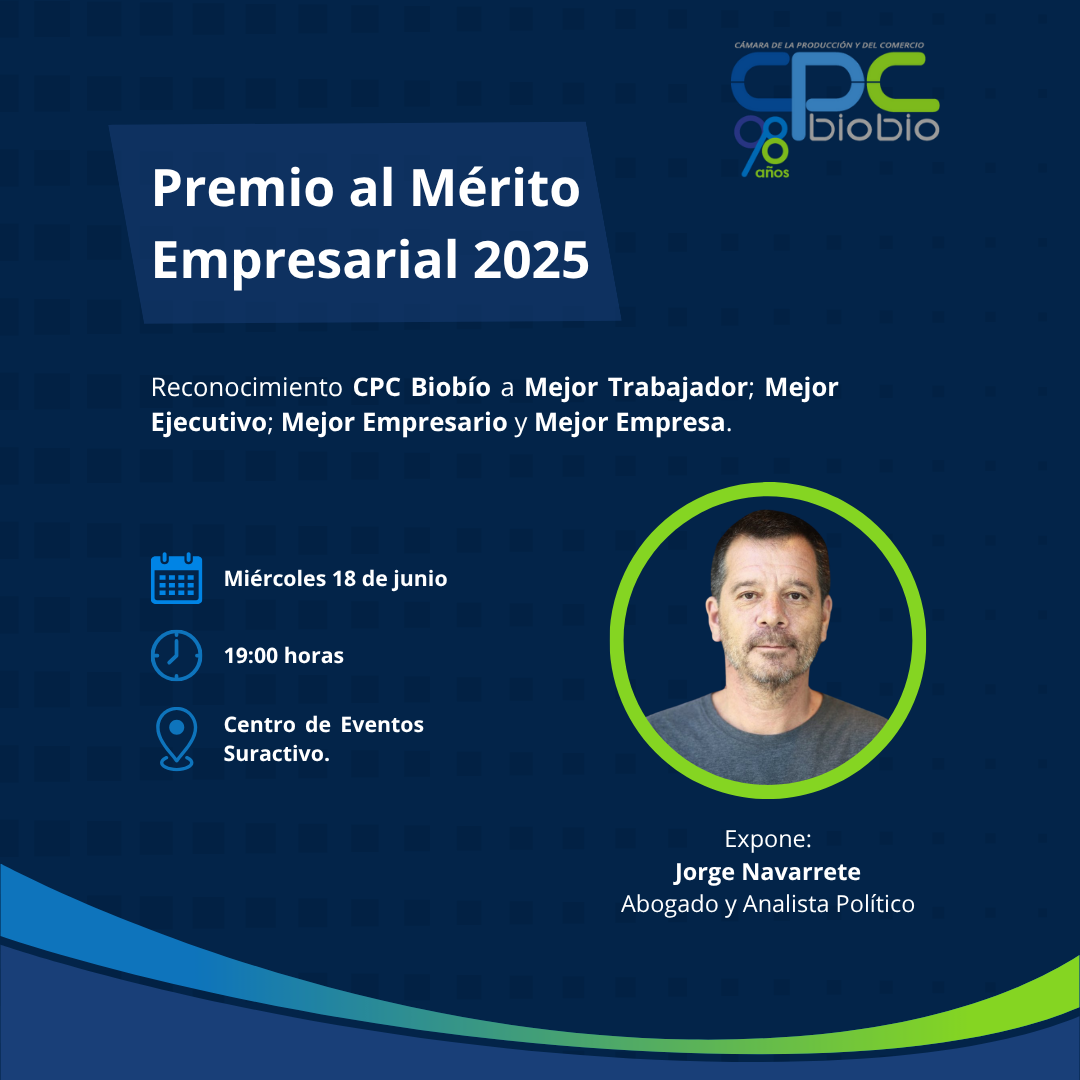 CÁMARA DE LA PRODUCCIÓN Y DEL COMERCIO
CPC biobio
98 años

Premio al Mérito Empresarial 2025

Reconocimiento CPC Biobío a Mejor Trabajador; Mejor Ejecutivo; Mejor Empresario y Mejor Empresa.

Miércoles 18 de junio

19:00 horas

Centro de Eventos Suractivo.

Expone:
Jorge Navarrete
Abogado y Analista Político